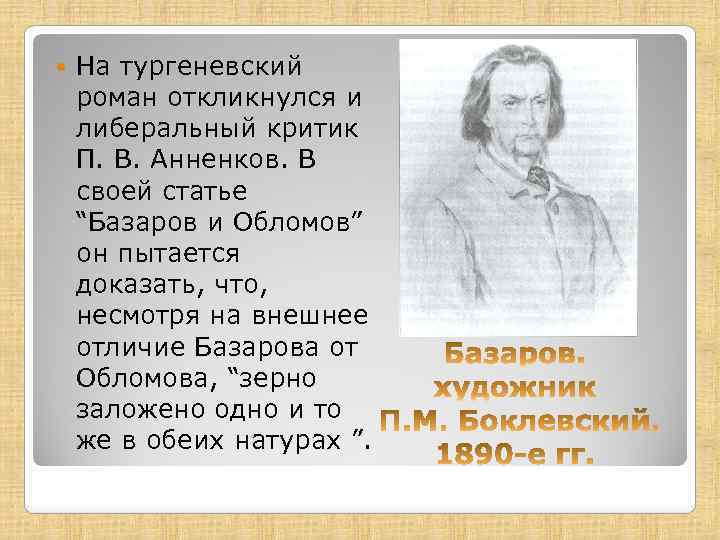 На тургеневский роман откликнулся и либеральный критик П. В. Анненков. В своей статье “Базаров и Обломов” он пытается доказать, что, несмотря на внешнее отличие Базарова от Обломова, “зерно заложено одно и то же в обеих натурах ”.

Базаров. художник П.М. Боклевский. 1890-е гг.